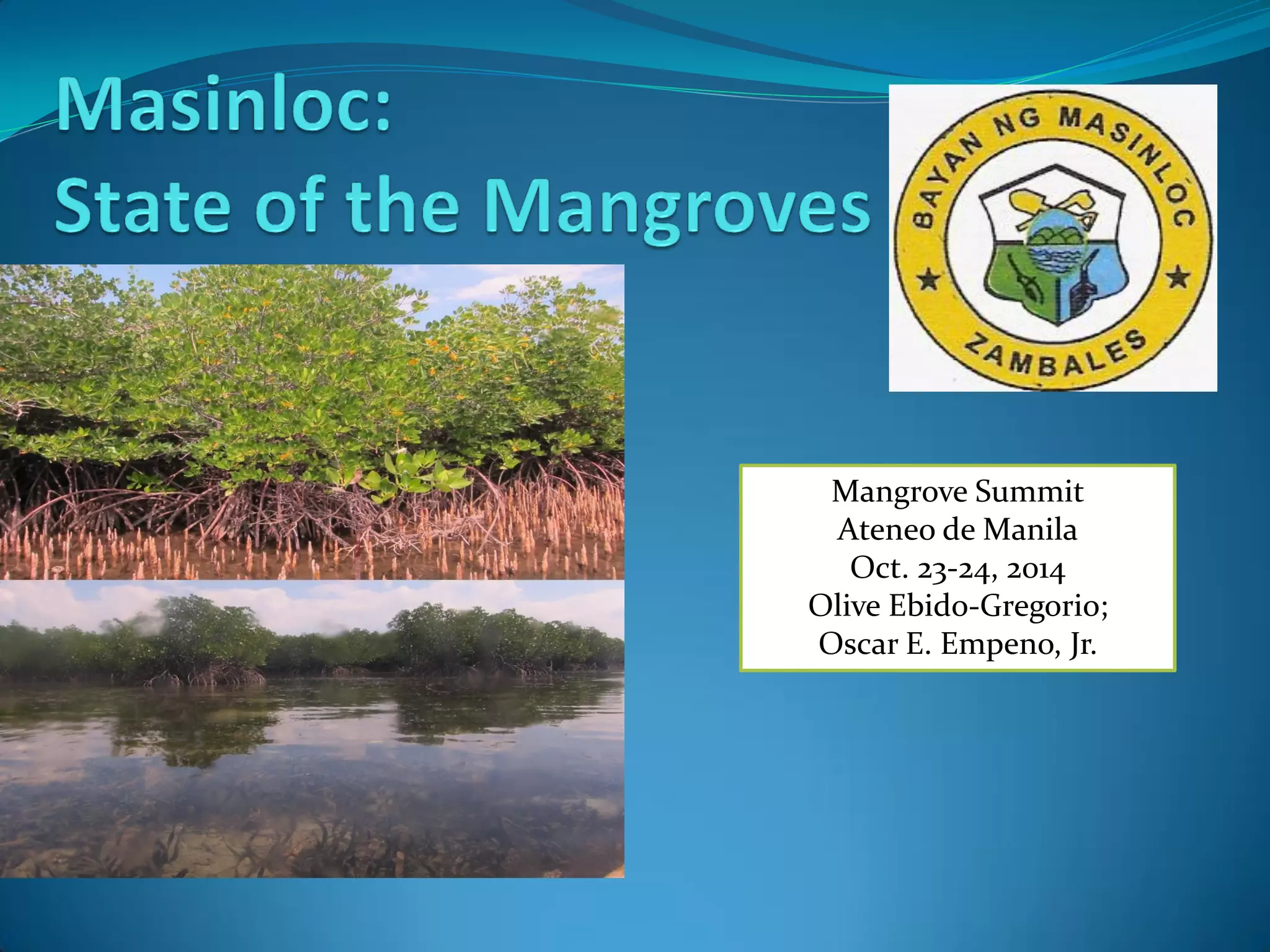 Masinloc:
State of the Mangroves

BAYAN NG MASINLOC
ZAMBALES

Mangrove Summit
Ateneo de Manila
Oct. 23-24, 2014
Olive Ebido-Gregorio;
Oscar E. Empeno, Jr.